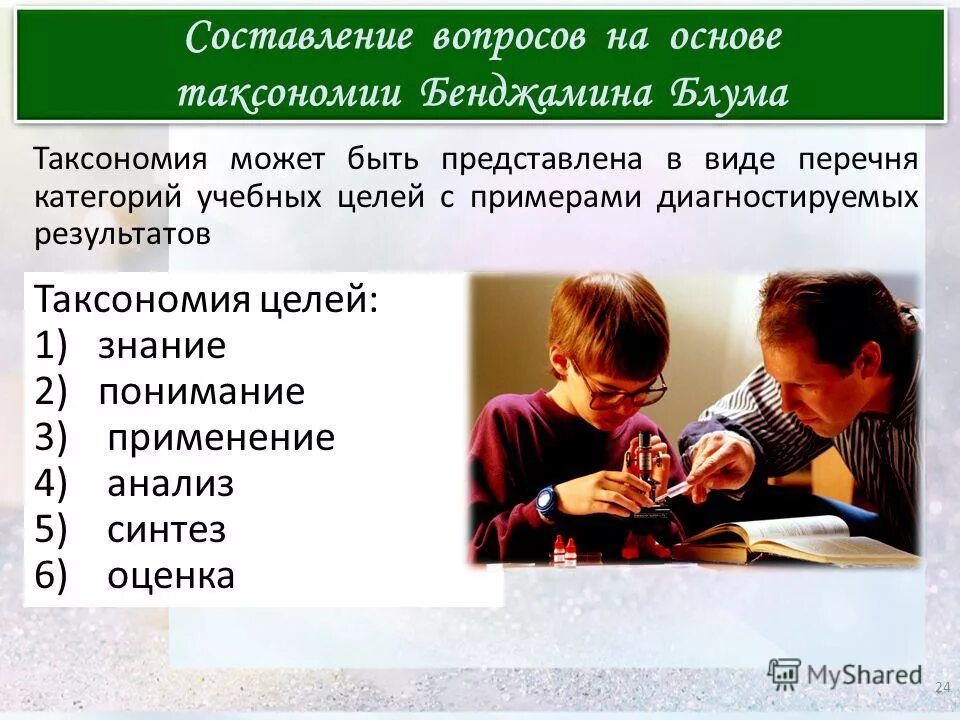 Составление вопросов на основе таксономии Бенджамина Блума

Таксономия может быть представлена в виде перечня категорий учебных целей с примерами диагностируемых результатов

Таксономия целей:
1) знание
2) понимание
3) применение
4) анализ
5) синтез
6) оценка

MyShared

24